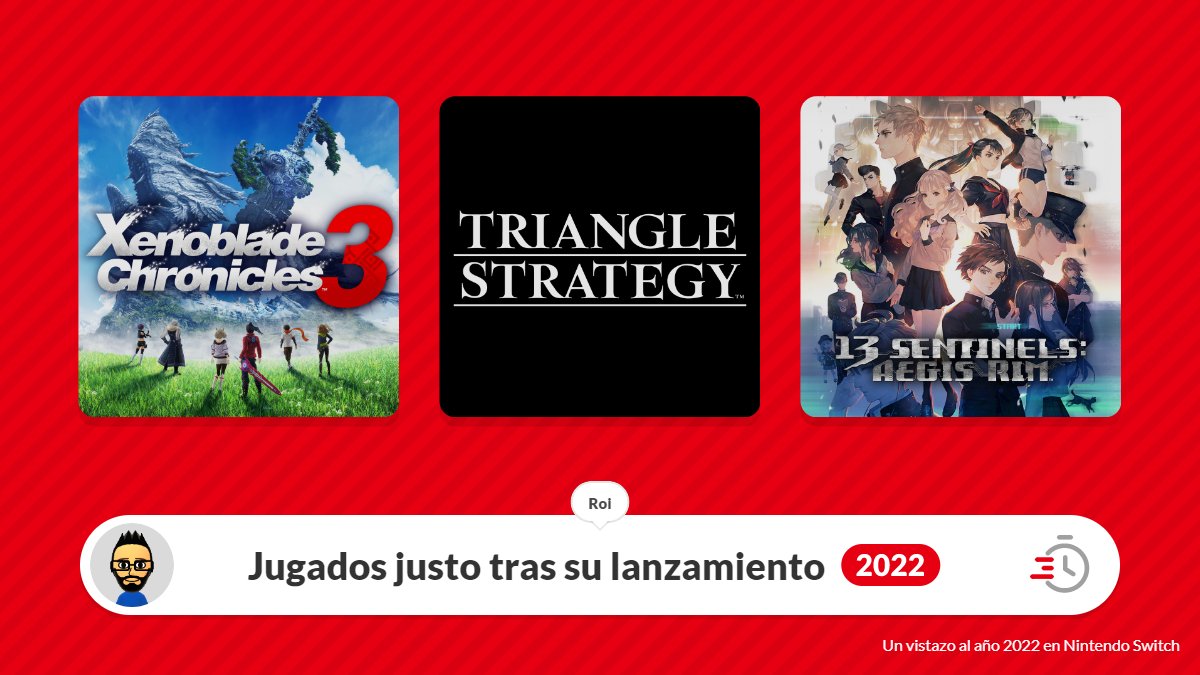 Xenoblade Chronicles 3

TRIANGLE STRATEGY™

START
13 SENTINELS: AEGIS RIM

Roi

Jugados justo tras su lanzamiento 2022

Un vistazo al año 2022 en Nintendo Switch